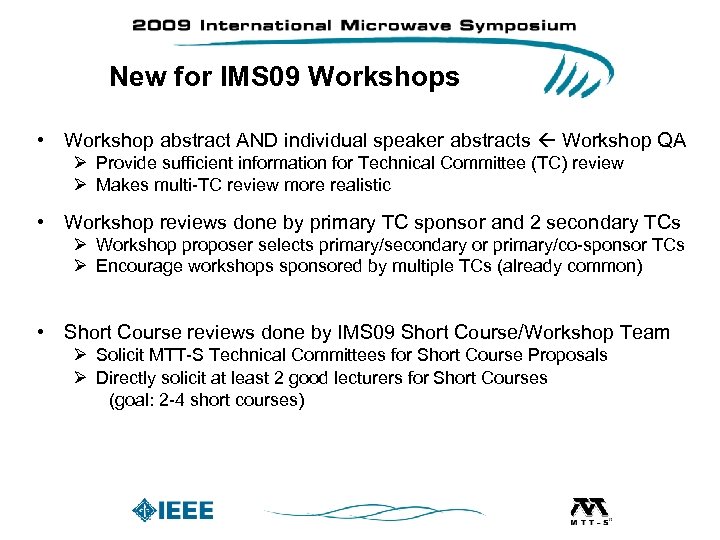 2009 International Microwave Symposium

New for IMS09 Workshops

• Workshop abstract AND individual speaker abstracts ← Workshop QA
➢ Provide sufficient information for Technical Committee (TC) review
➢ Makes multi-TC review more realistic

• Workshop reviews done by primary TC sponsor and 2 secondary TCs
➢ Workshop proposer selects primary/secondary or primary/co-sponsor TCs
➢ Encourage workshops sponsored by multiple TCs (already common)

• Short Course reviews done by IMS09 Short Course/Workshop Team
➢ Solicit MTT-S Technical Committees for Short Course Proposals
➢ Directly solicit at least 2 good lecturers for Short Courses (goal: 2-4 short courses)

IEEE

MTT-S